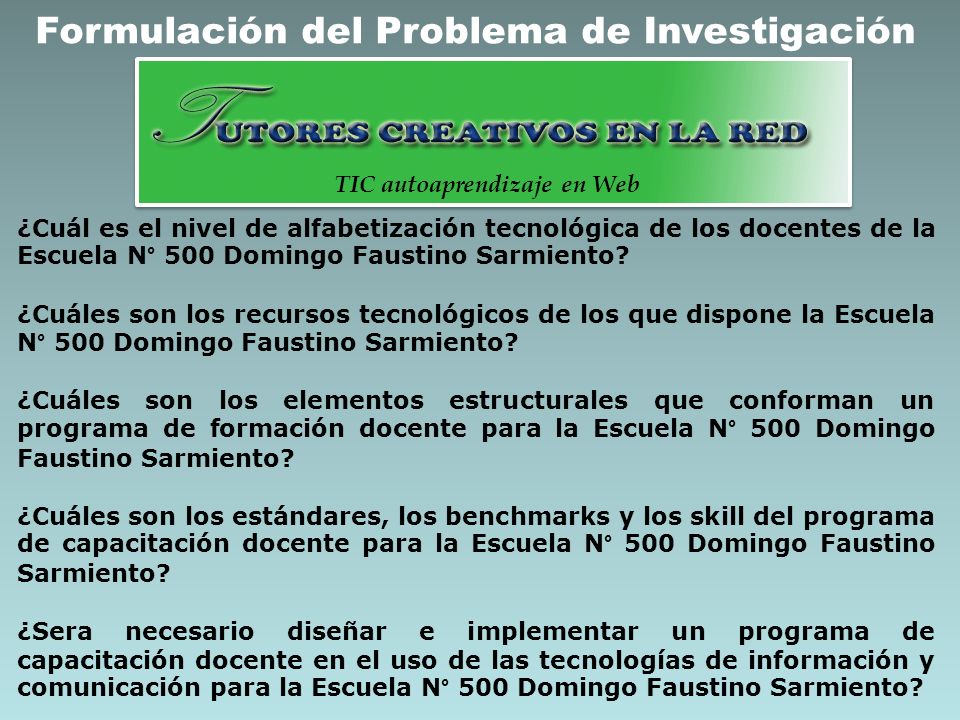 Formulación del Problema de Investigación

TUTORES CREATIVOS EN LA RED

TIC autoaprendizaje en Web

¿Cuál es el nivel de alfabetización tecnológica de los docentes de la Escuela N° 500 Domingo Faustino Sarmiento?

¿Cuáles son los recursos tecnológicos de los que dispone la Escuela N° 500 Domingo Faustino Sarmiento?

¿Cuáles son los elementos estructurales que conforman un programa de formación docente para la Escuela N° 500 Domingo Faustino Sarmiento?

¿Cuáles son los estándares, los benchmarks y los skill del programa de capacitación docente para la Escuela N° 500 Domingo Faustino Sarmiento?

¿Sera necesario diseñar e implementar un programa de capacitación docente en el uso de las tecnologías de información y comunicación para la Escuela N° 500 Domingo Faustino Sarmiento?